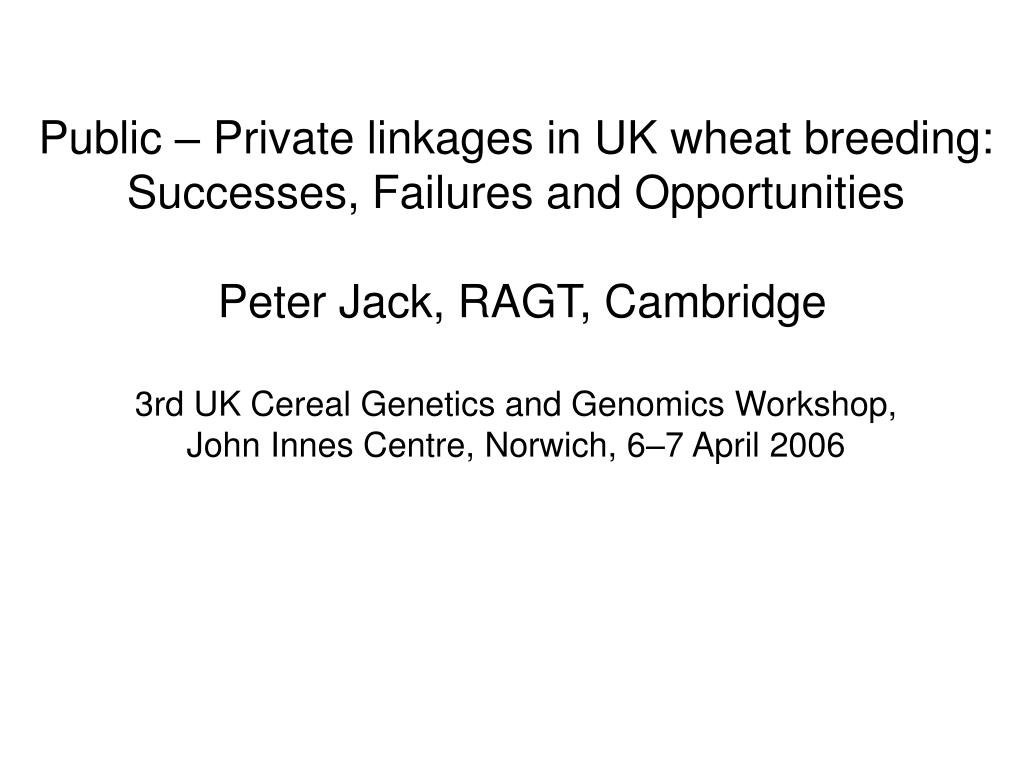 Public – Private linkages in UK wheat breeding: Successes, Failures and Opportunities

Peter Jack, RAGT, Cambridge

3rd UK Cereal Genetics and Genomics Workshop, John Innes Centre, Norwich, 6–7 April 2006